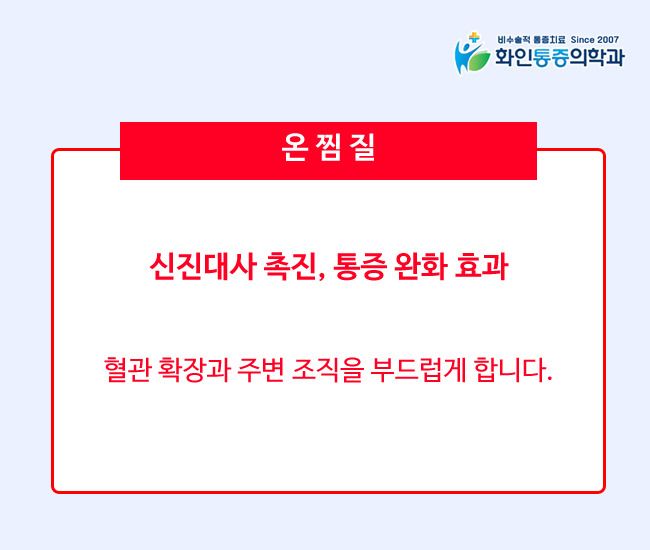 비수술적 통증치료 Since 2007
화인통증의학과

온찜질

신진대사 촉진, 통증 완화 효과

혈관 확장과 주변 조직을 부드럽게 합니다.